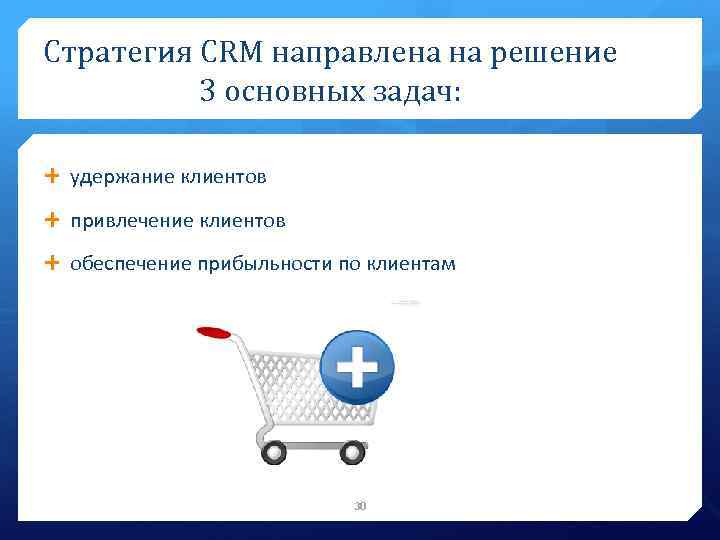 Стратегия CRM направлена на решение 3 основных задач:

+ удержание клиентов

+ привлечение клиентов

+ обеспечение прибыльности по клиентам

30